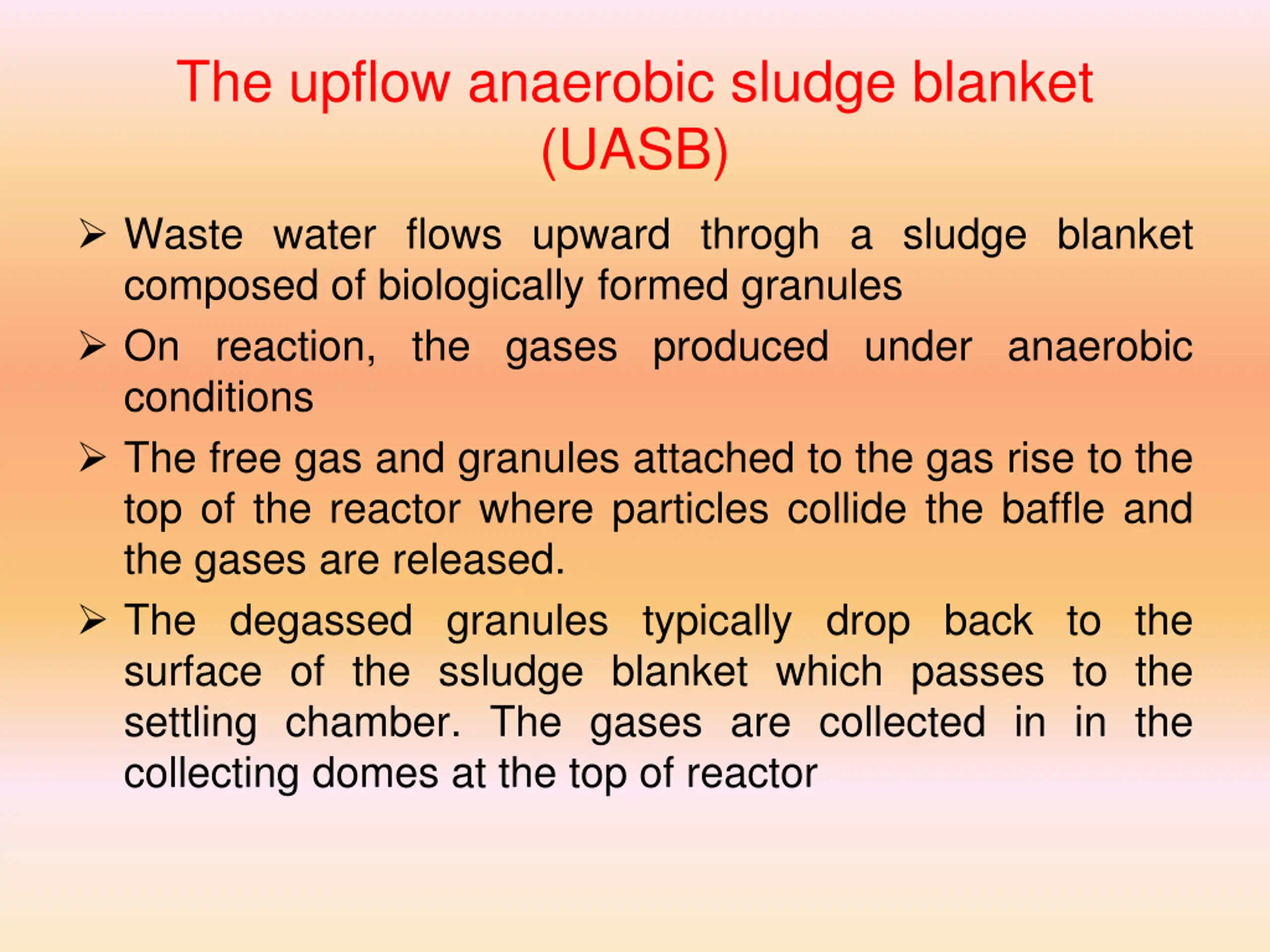 The upflow anaerobic sludge blanket (UASB)

➢ Waste water flows upward throgh a sludge blanket composed of biologically formed granules

➢ On reaction, the gases produced under anaerobic conditions

➢ The free gas and granules attached to the gas rise to the top of the reactor where particles collide the baffle and the gases are released.

➢ The degassed granules typically drop back to the surface of the ssludge blanket which passes to the settling chamber. The gases are collected in in the collecting domes at the top of reactor